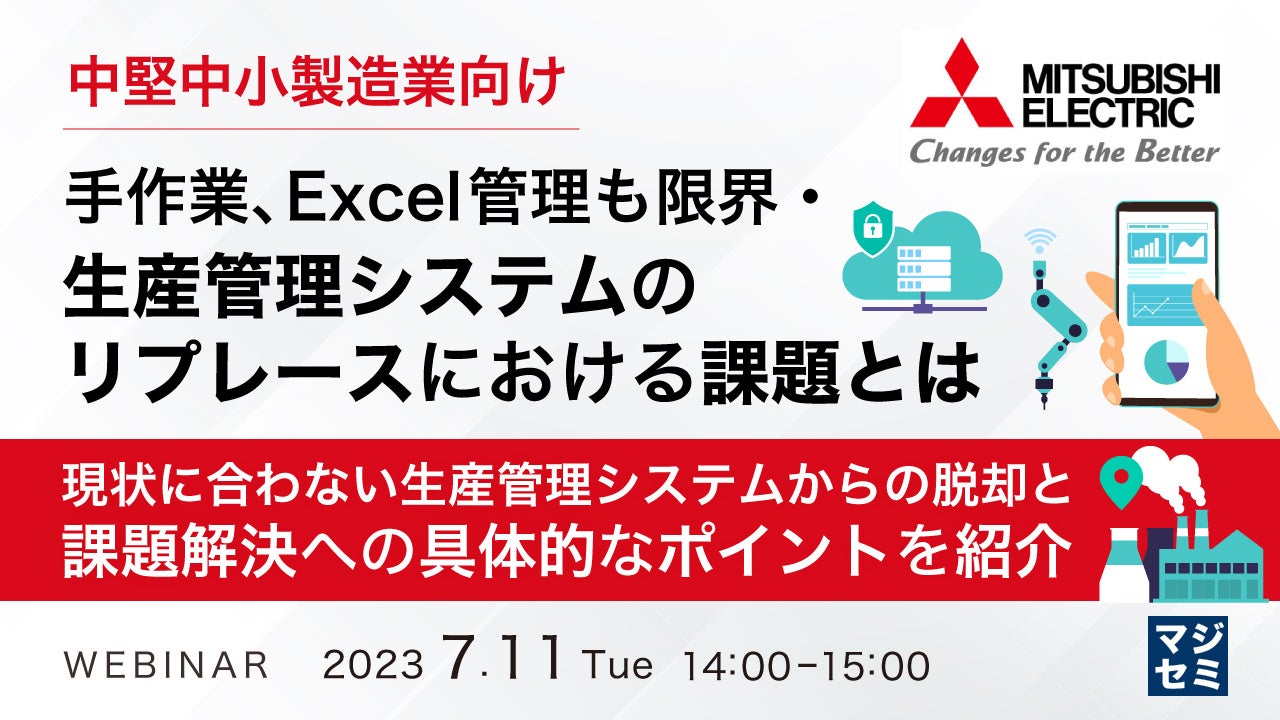 中堅中小製造業向け

MITSUBISHI ELECTRIC
Changes for the Better

手作業、Excel管理も限界・
生産管理システムの
リプレースにおける課題とは

現状に合わない生産管理システムからの脱却と
課題解決への具体的なポイントを紹介

WEBINAR 2023 7.11 Tue 14:00-15:00

マジセミ